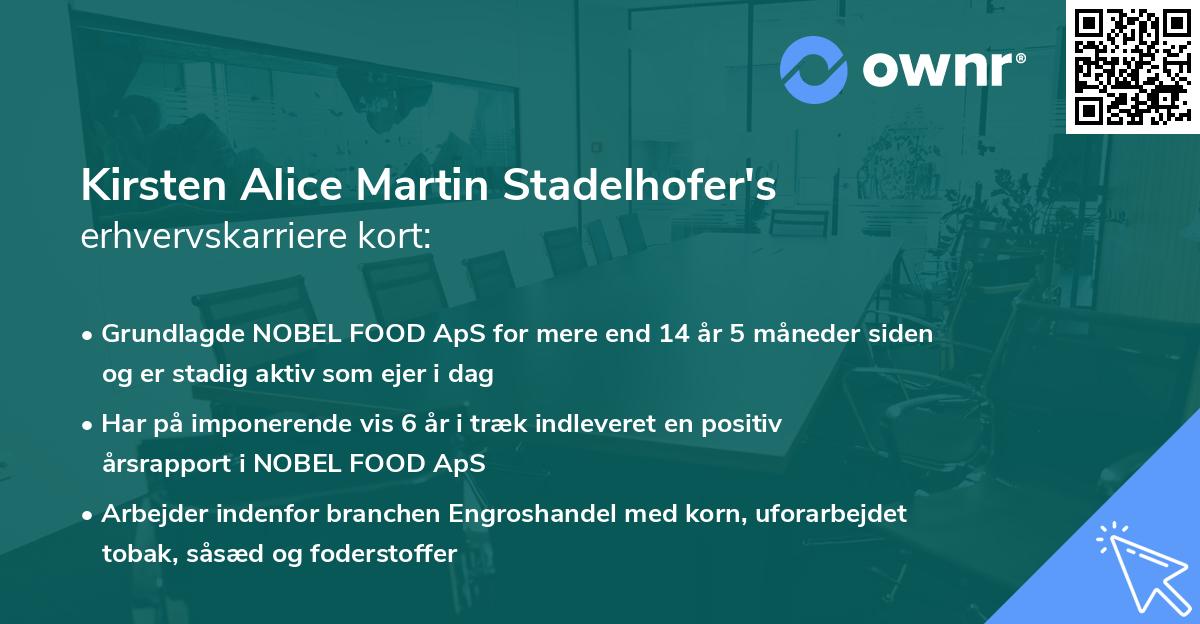 ownr®

Kirsten Alice Martin Stadelhofer's
erhvervskarriere kort:

• Grundlagde NOBEL FOOD ApS for mere end 14 år 5 måneder siden og er stadig aktiv som ejer i dag

• Har på imponerende vis 6 år i træk indleveret en positiv årsrapport i NOBEL FOOD ApS

• Arbejder indenfor branchen Engroshandel med korn, uforarbejdet tobak, såsæd og foderstoffer